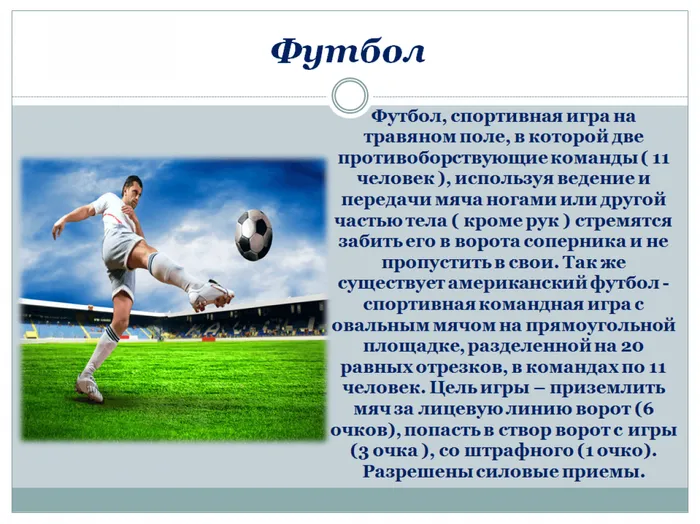 Футбол

Футбол, спортивная игра на травяном поле, в которой две противоборствующие команды ( 11 человек ), используя ведение и передачи мяча ногами или другой частью тела ( кроме рук ) стремятся забить его в ворота соперника и не пропустить в свои. Так же существует американский футбол - спортивная командная игра с овальным мячом на прямоугольной площадке, разделенной на 20 равных отрезков, в командах по 11 человек. Цель игры – приземлить мяч за лицевую линию ворот (6 очков), попасть в створ ворот с игры (3 очка ), со штрафного (1 очко). Разрешены силовые приемы.